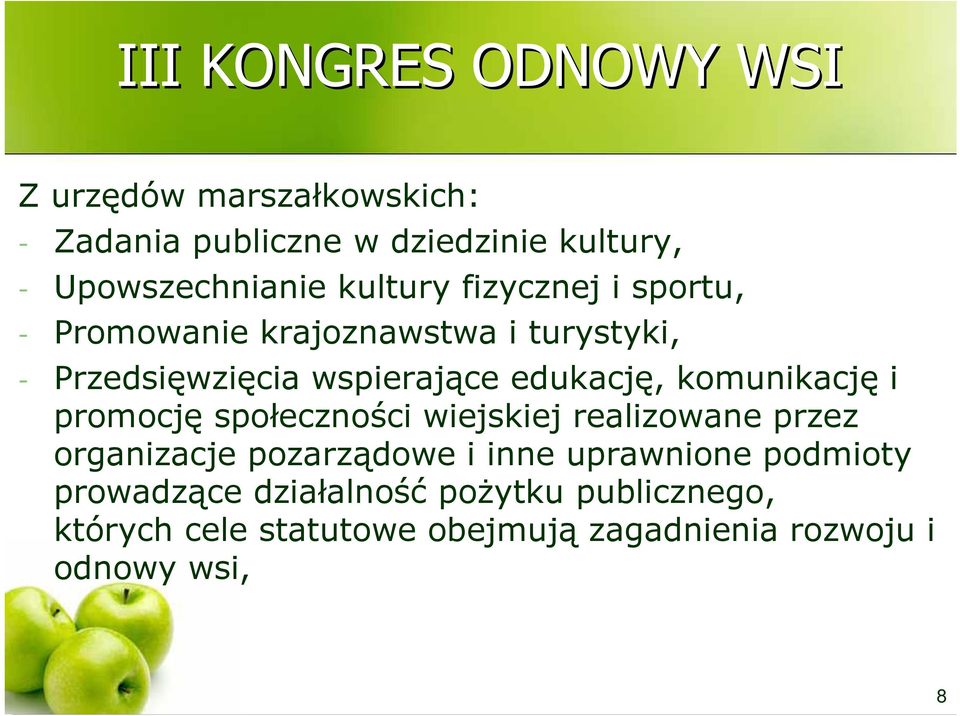 III KONGRES ODNOWY WSI

Z urzędów marszałkowskich:
- Zadania publiczne w dziedzinie kultury,
- Upowszechnianie kultury fizycznej i sportu,
- Promowanie krajoznawstwa i turystyki,
- Przedsięwzięcia wspierające edukację, komunikację i promocję społeczności wiejskiej realizowane przez organizacje pozarządowe i inne uprawnione podmioty prowadzące działalność pożytku publicznego, których cele statutowe obejmują zagadnienia rozwoju i odnowy wsi,

8